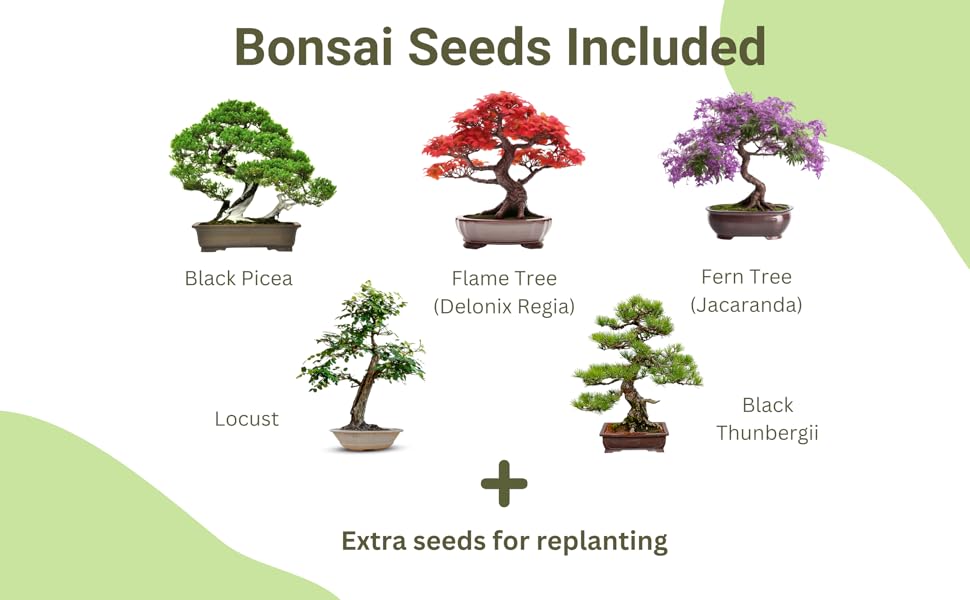 Bonsai Seeds Included

Black Picea

Flame Tree (Delonix Regia)

Fern Tree (Jacaranda)

Locust

Black Thunbergii

+

Extra seeds for replanting